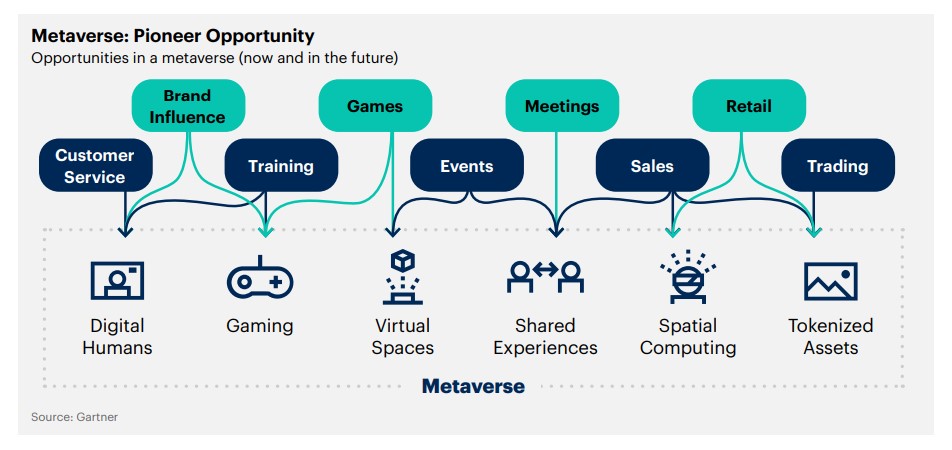 Metaverse: Pioneer Opportunity
Opportunities in a metaverse (now and in the future)

Brand Influence

Games

Meetings

Retail

Customer Service

Training

Events

Sales

Trading

Digital Humans

Gaming

Virtual Spaces

Shared Experiences

Spatial Computing

Tokenized Assets

Metaverse

Source: Gartner